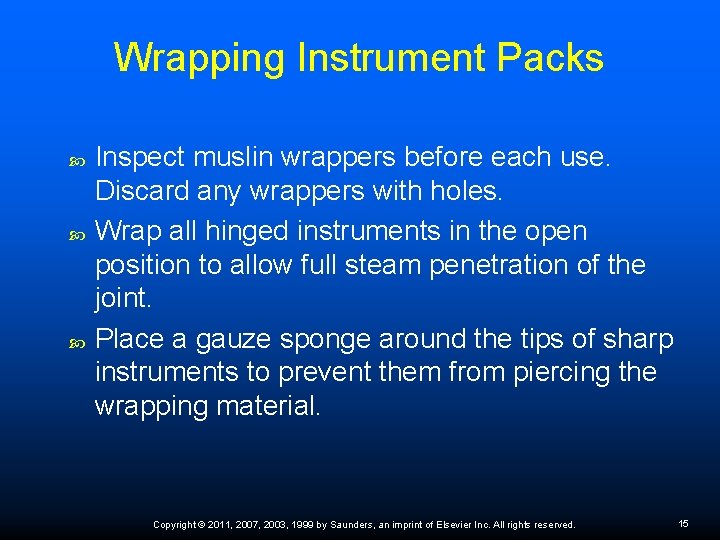 Wrapping Instrument Packs

Inspect muslin wrappers before each use. Discard any wrappers with holes.

Wrap all hinged instruments in the open position to allow full steam penetration of the joint.

Place a gauze sponge around the tips of sharp instruments to prevent them from piercing the wrapping material.

Copyright © 2011, 2007, 2003, 1999 by Saunders, an imprint of Elsevier Inc. All rights reserved.

15